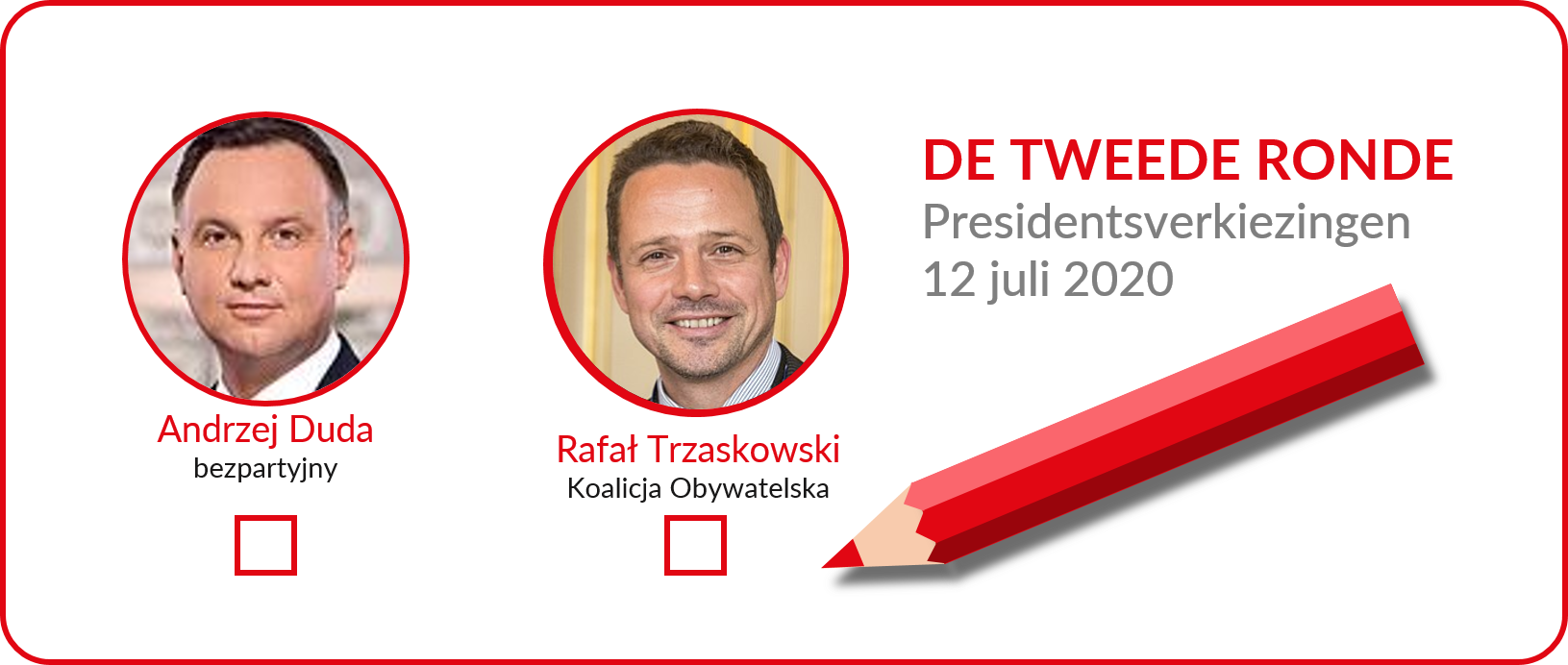 Andrzej Duda
bezpartyjny

Rafał Trzaskowski
Koalicja Obywatelska

DE TWEEDE RONDE
Presidentsverkiezingen
12 juli 2020